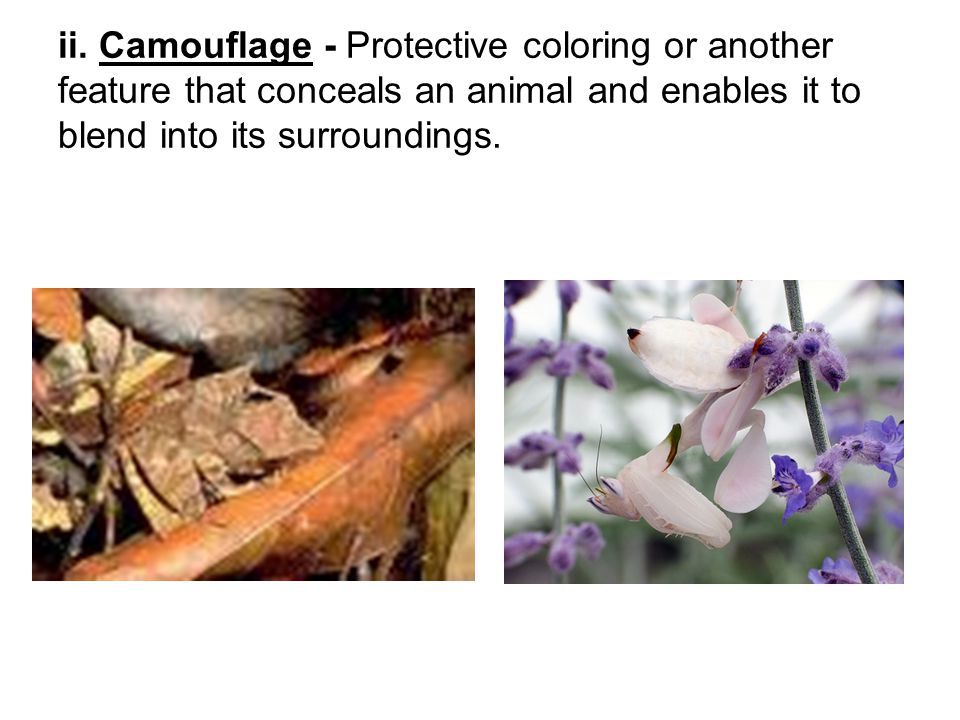 ii. Camouflage - Protective coloring or another feature that conceals an animal and enables it to blend into its surroundings.